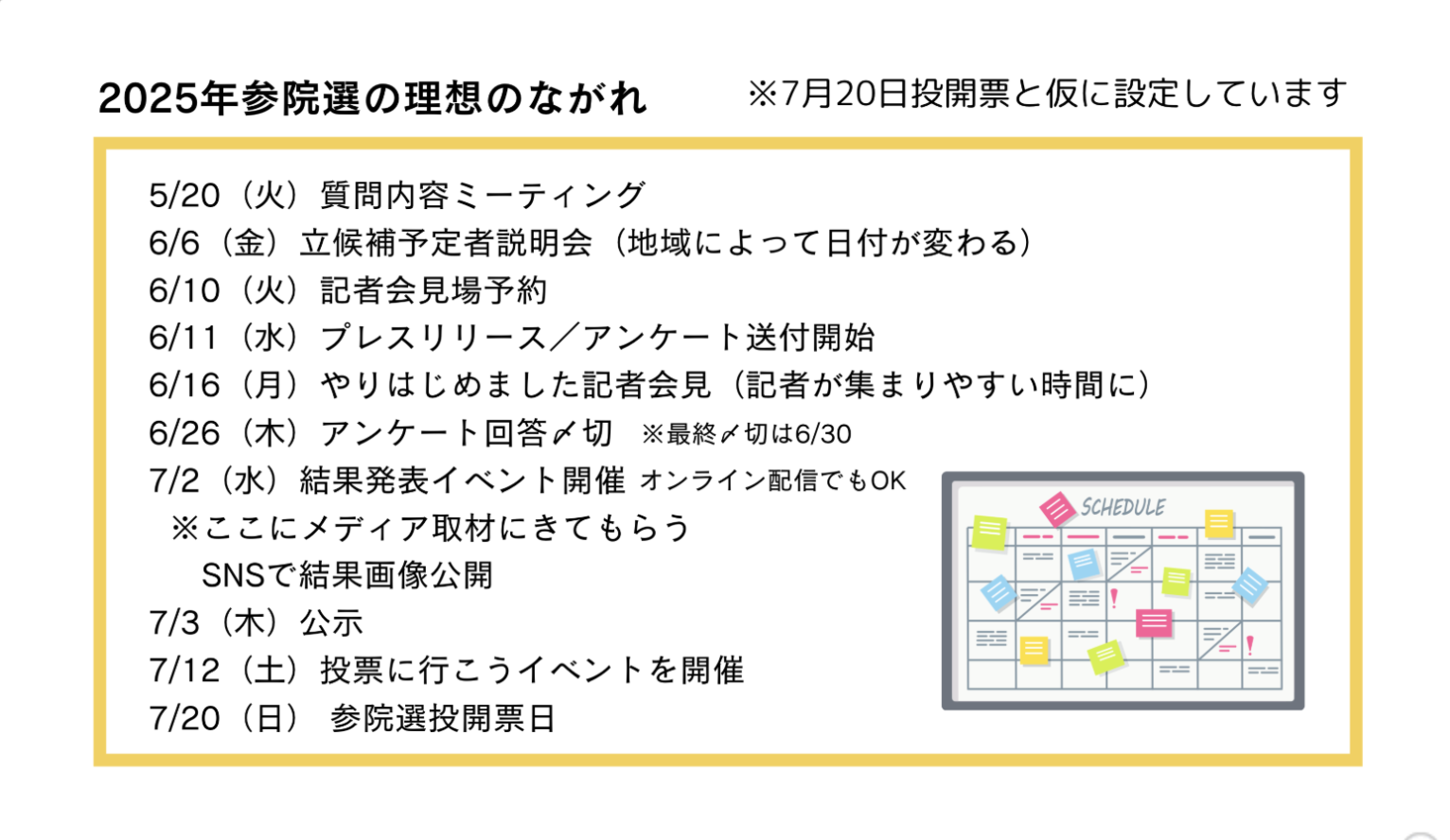 2025年参院選の理想のながれ

※7月20日投開票と仮に設定しています

5/20（火）質問内容ミーティング
6/6（金）立候補予定者説明会（地域によって日付が変わる）
6/10（火）記者会見場予約
6/11（水）プレスリリース／アンケート送付開始
6/16（月）やりはじめました記者会見（記者が集まりやすい時間に）
6/26（木）アンケート回答〆切 ※最終〆切は6/30
7/2（水）結果発表イベント開催 オンライン配信でもOK
※ここにメディア取材にきてもらう
SNSで結果画像公開
7/3（木）公示
7/12（土）投票に行こうイベントを開催
7/20（日） 参院選投開票日

SCHEDULE